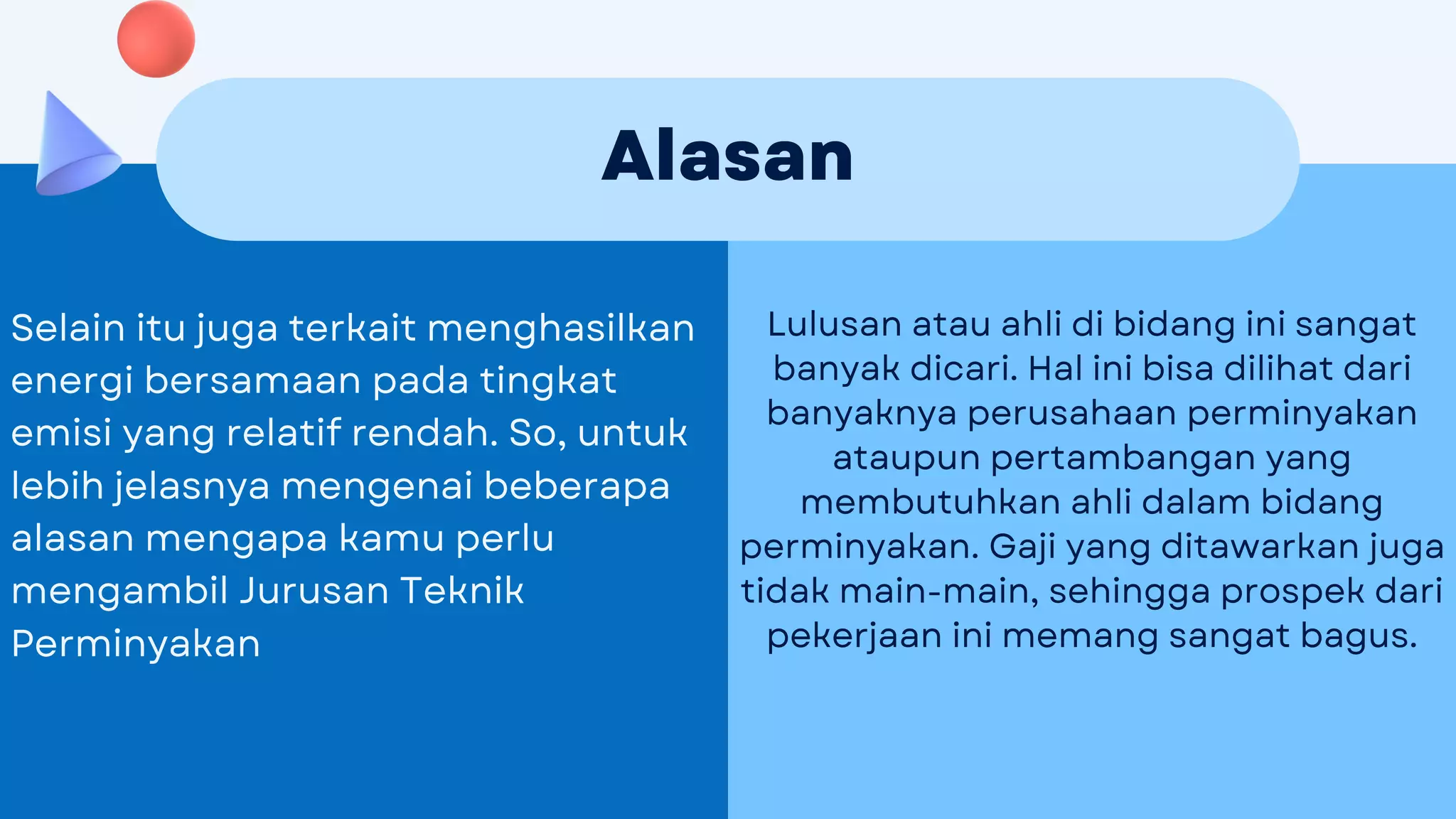 Alasan

Selain itu juga terkait menghasilkan energi bersamaan pada tingkat emisi yang relatif rendah. So, untuk lebih jelasnya mengenai beberapa alasan mengapa kamu perlu mengambil Jurusan Teknik Perminyakan

Lulusan atau ahli di bidang ini sangat banyak dicari. Hal ini bisa dilihat dari banyaknya perusahaan perminyakan ataupun pertambangan yang membutuhkan ahli dalam bidang perminyakan. Gaji yang ditawarkan juga tidak main-main, sehingga prospek dari pekerjaan ini memang sangat bagus.